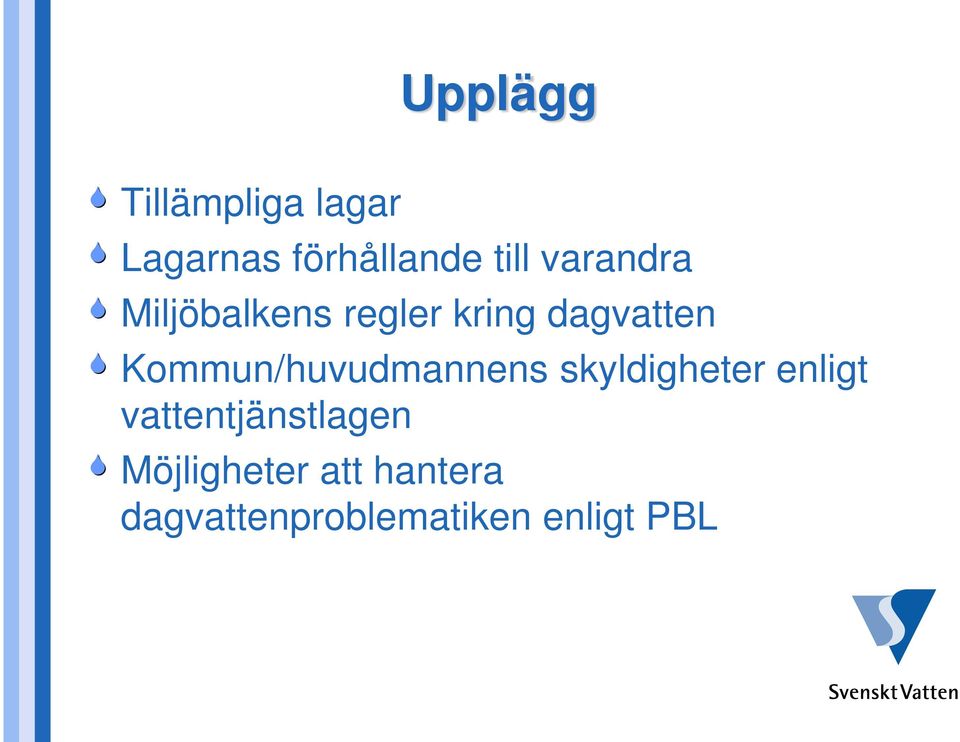 Upplägg

Tillämpliga lagar

Lagarnas förhållande till varandra

Miljöbalkens regler kring dagvatten

Kommun/huvudmannens skyldigheter enligt vattentjänstlagen

Möjligheter att hantera dagvattenproblematiken enligt PBL

Svenskt Vatten